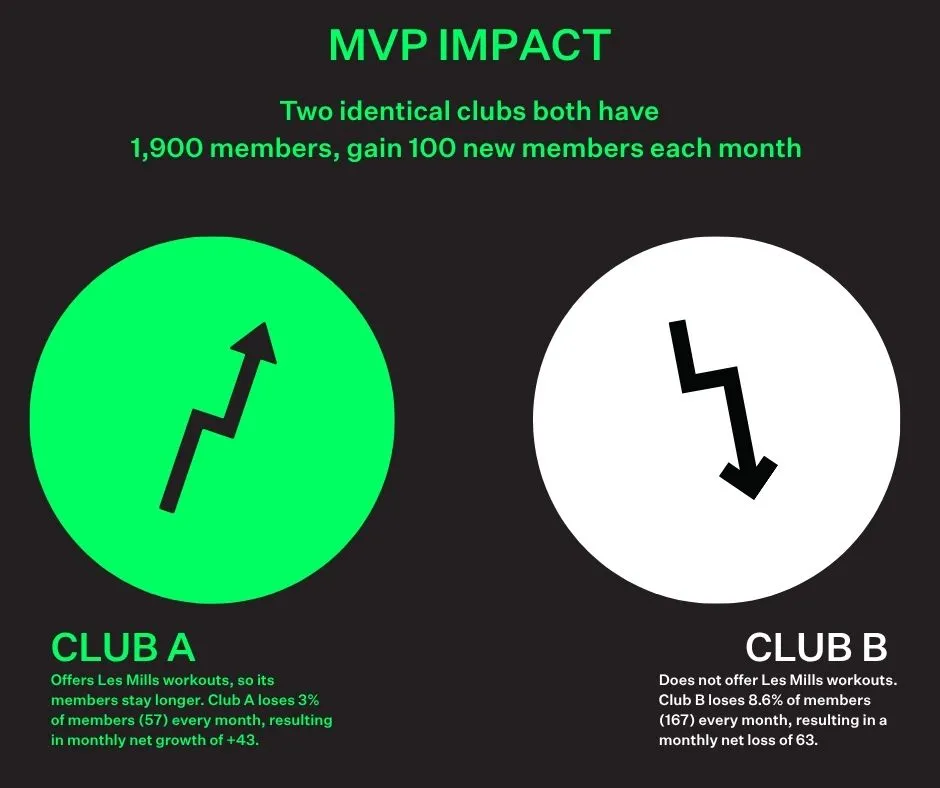 MVP IMPACT

Two identical clubs both have 1,900 members, gain 100 new members each month

CLUB A

Offers Les Mills workouts, so its members stay longer. Club A loses 3% of members (57) every month, resulting in monthly net growth of +43.

CLUB B

Does not offer Les Mills workouts. Club B loses 8.6% of members (167) every month, resulting in a monthly net loss of 63.